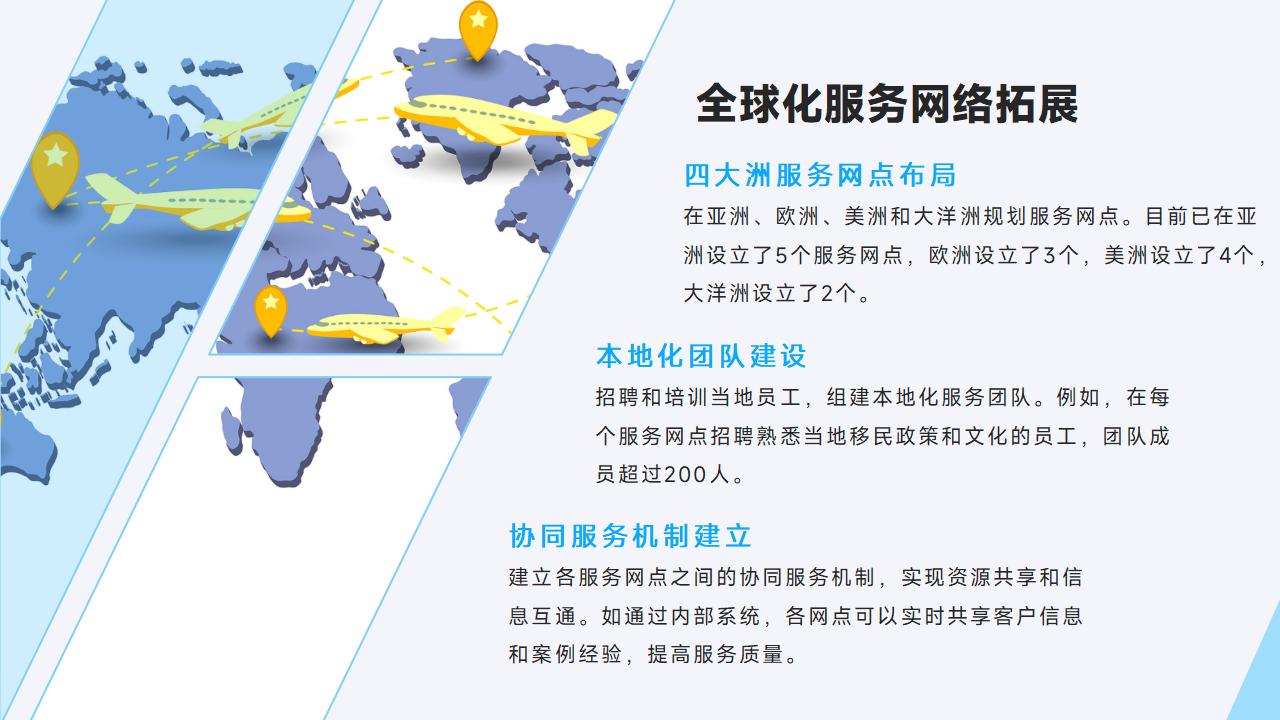 全球化服务网络拓展

四大洲服务网点布局

在亚洲、欧洲、美洲和大洋洲规划服务网点。目前已在亚洲设立了5个服务网点，欧洲设立了3个，美洲设立了4个，大洋洲设立了2个。

本地化团队建设

招聘和培训当地员工，组建本地化服务团队。例如，在每个服务网点招聘熟悉当地移民政策和文化的员工，团队成员超过200人。

协同服务机制建立

建立各服务网点之间的协同服务机制，实现资源共享和信息互通。如通过内部系统，各网点可以实时共享客户信息和案例经验，提高服务质量。